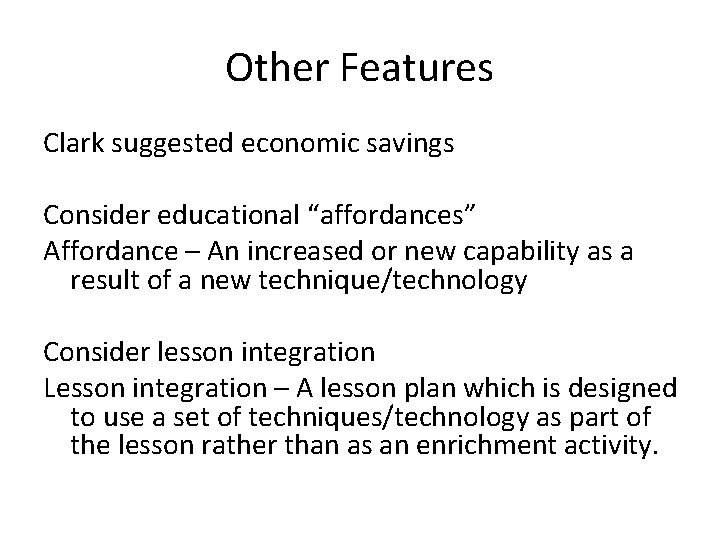 Other Features

Clark suggested economic savings

Consider educational “affordances”
Affordance – An increased or new capability as a result of a new technique/technology

Consider lesson integration
Lesson integration – A lesson plan which is designed to use a set of techniques/technology as part of the lesson rather than as an enrichment activity.